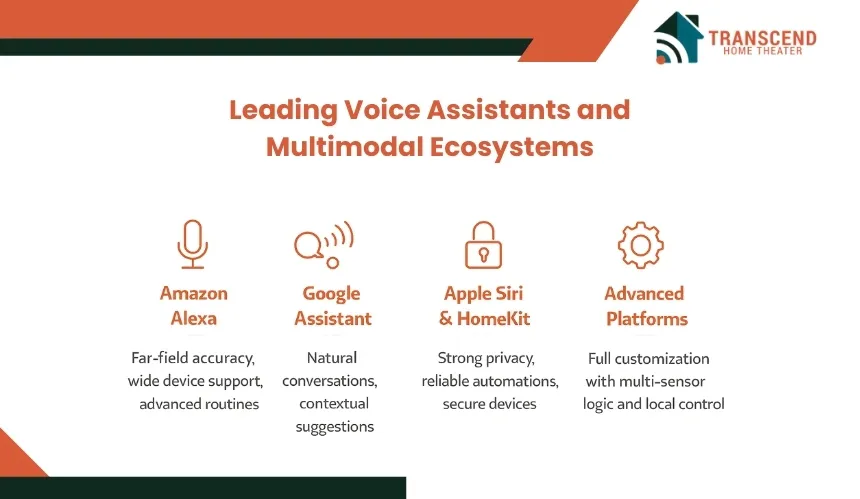 TRANSCEND
HOME THEATER

Leading Voice Assistants and Multimodal Ecosystems

Amazon Alexa

Far-field accuracy, wide device support, advanced routines

Google Assistant

Natural conversations, contextual suggestions

Apple Siri & HomeKit

Strong privacy, reliable automations, secure devices

Advanced Platforms

Full customization with multi-sensor logic and local control